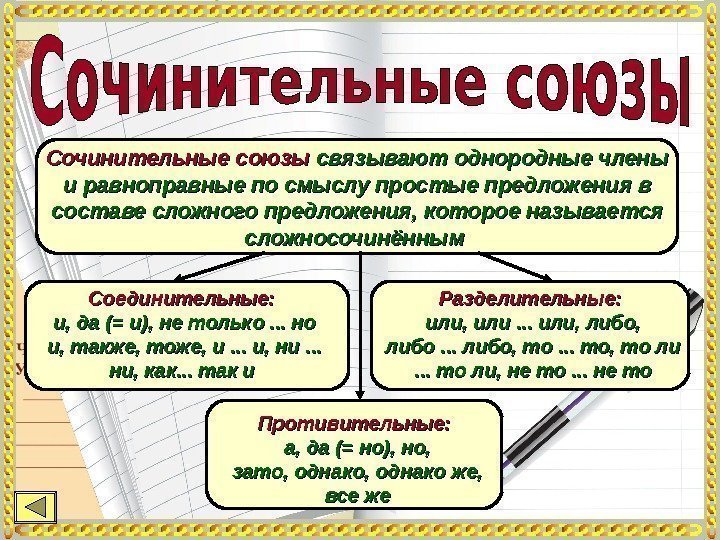 Сочинительные союзы

Сочинительные союзы связывают однородные члены и равноправные по смыслу простые предложения в составе сложного предложения, которое называется сложносочинённым

Соединительные:
и, да (= и), не только ... но и, также, тоже, и ... и, ни ... ни, как... так и

Разделительные:
или, или ... или, либо, либо ... либо, то ... то, то ли ... то ли, не то ... не то

Противительные:
а, да (= но), но, зато, однако, однако же, все же